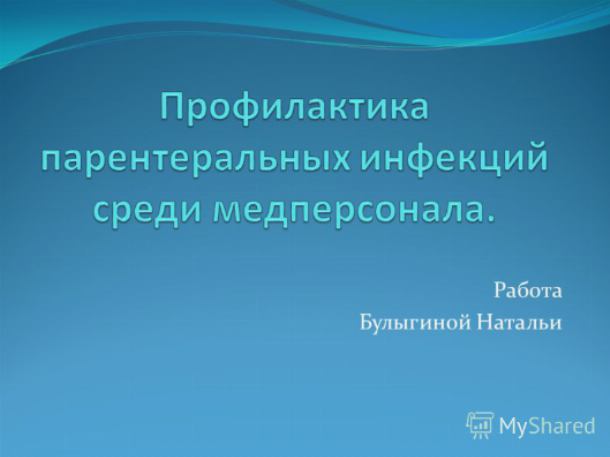 Профилактика парентеральных инфекций среди медперсонала.

Работа
Булыгиной Натальи

MyShared